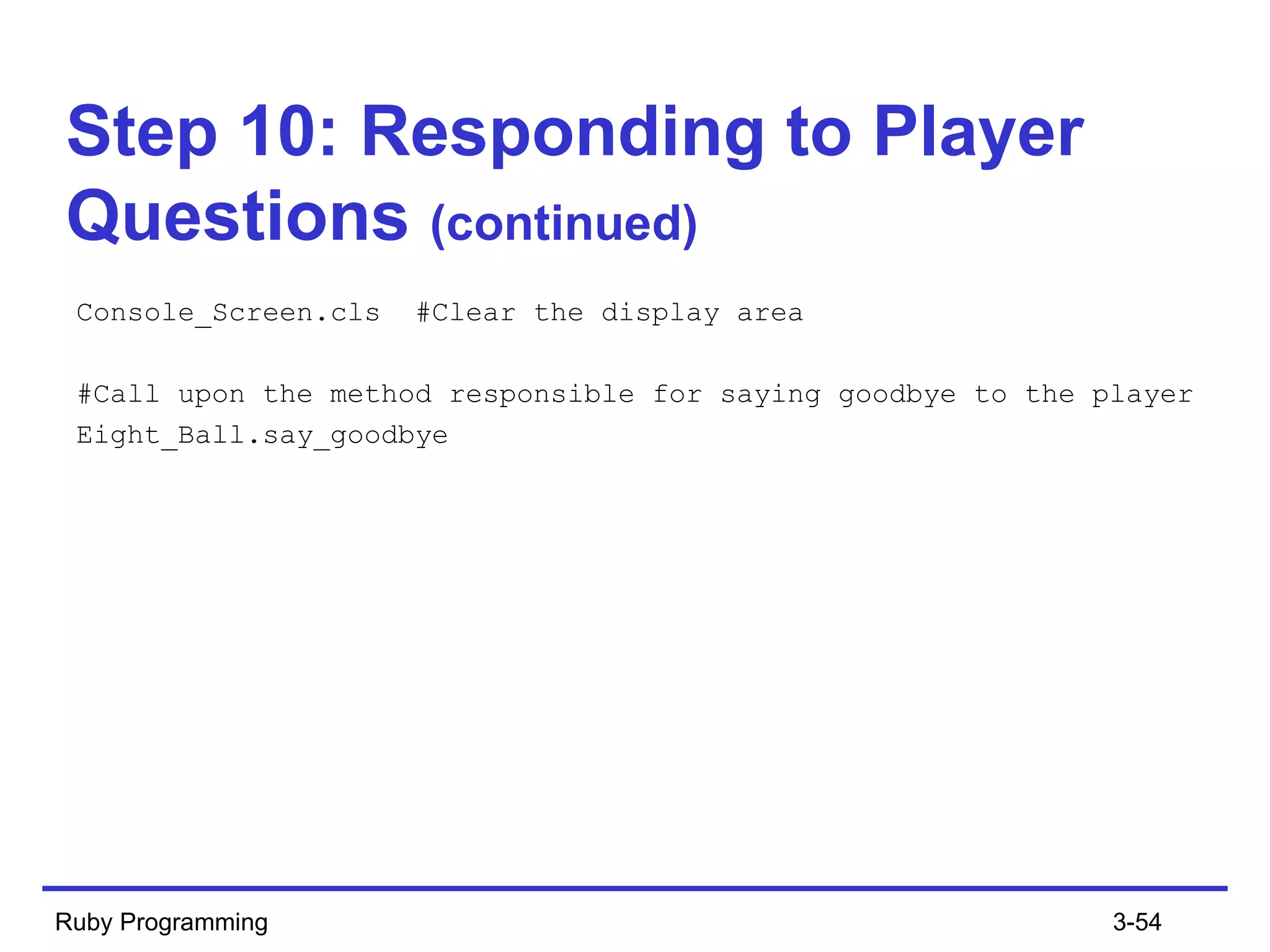 Step 10: Responding to Player Questions (continued)

Console_Screen.cls  #Clear the display area

#Call upon the method responsible for saying goodbye to the player
Eight_Ball.say_goodbye

Ruby Programming

3-54